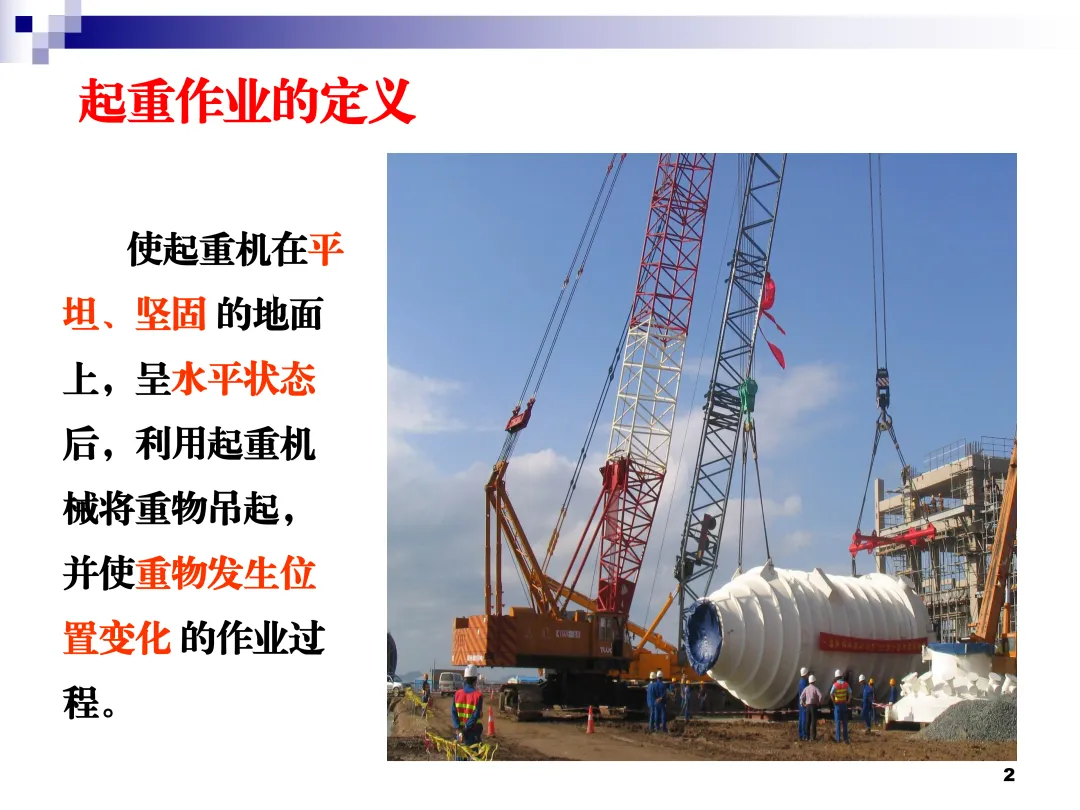 起重作业的定义

使起重机在平坦、坚固 的地面上，呈水平状态后，利用起重机械将重物吊起，并使重物发生位置变化 的作业过程。

2